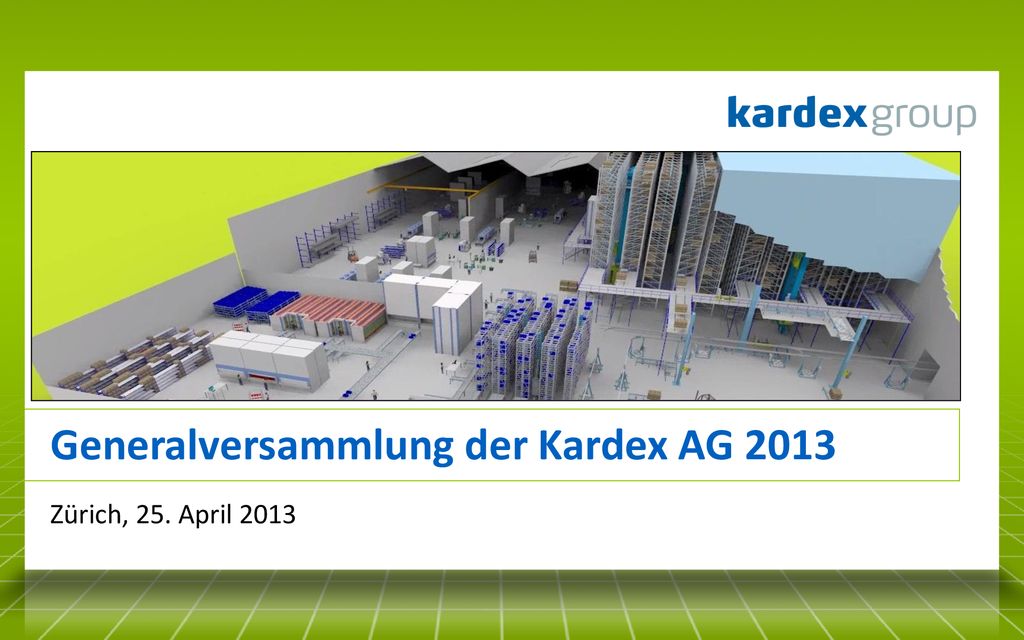 kardexgroup

Generalversammlung der Kardex AG 2013

Zürich, 25. April 2013